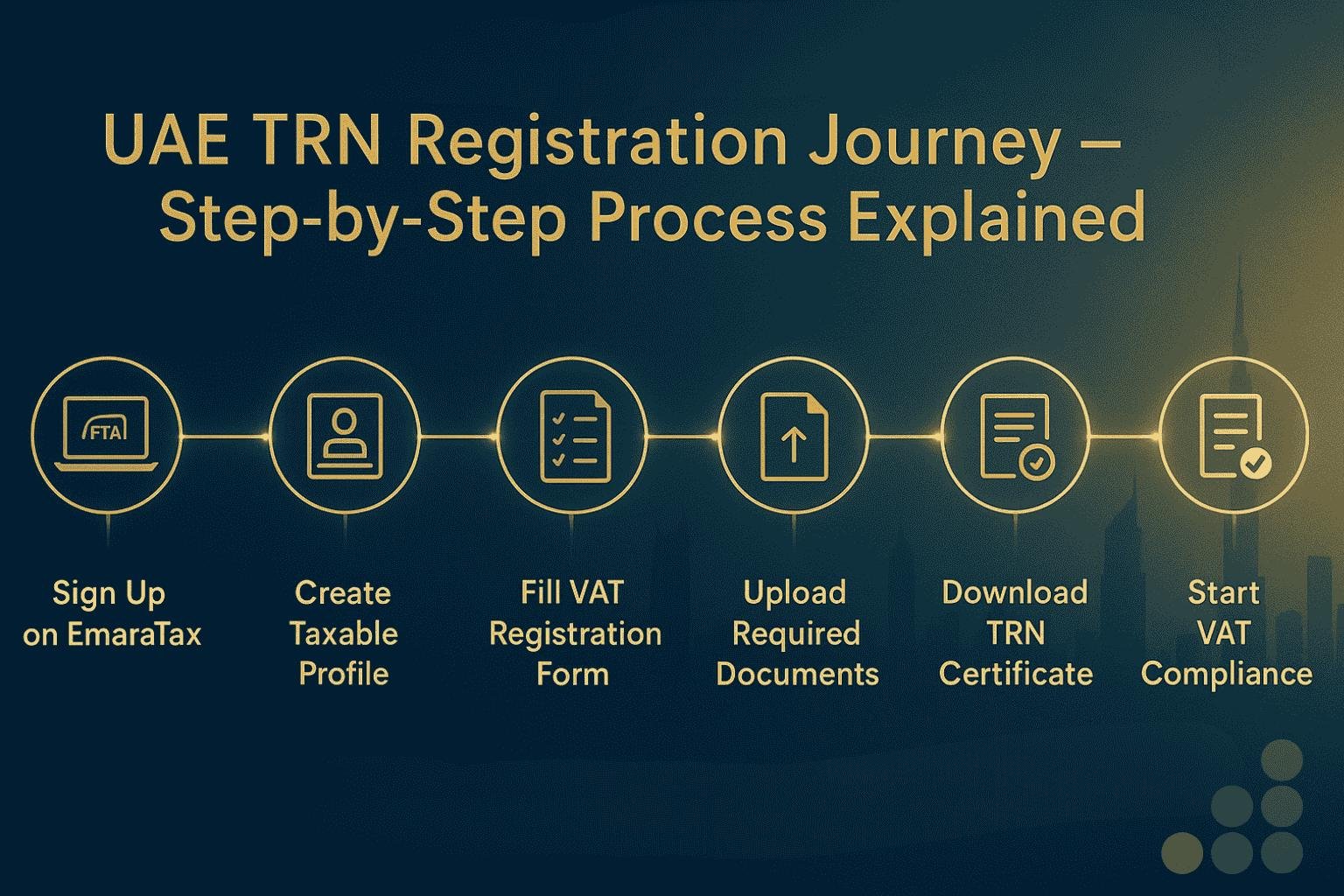 UAE TRN Registration Journey – Step-by-Step Process Explained

FTA

Sign Up on EmaraTax

Create Taxable Profile

Fill VAT Registration Form

Upload Required Documents

Download TRN Certificate

Start VAT Compliance